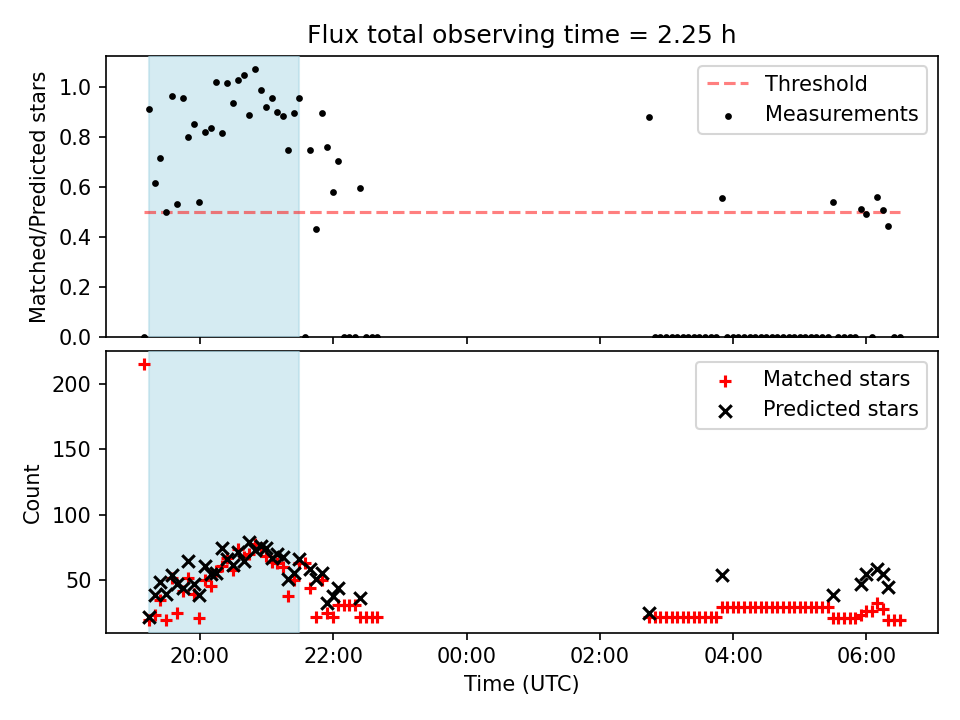 Flux total observing time = 2.25 h

Matched/Predicted stars

1.0
0.8
0.6
0.4
0.2
0.0

Threshold
Measurements

Count

200
150
100
50

Matched stars
Predicted stars

20:00
22:00
00:00
02:00
04:00
06:00

Time (UTC)